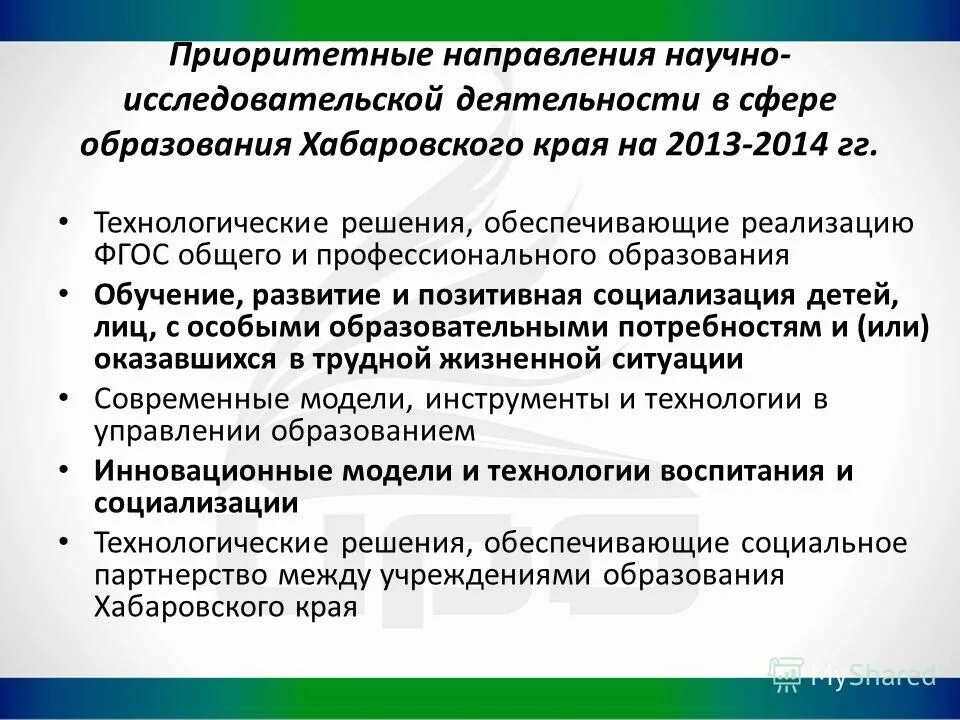 Приоритетные направления научно-исследовательской деятельности в сфере образования Хабаровского края на 2013-2014 гг.

• Технологические решения, обеспечивающие реализацию ФГОС общего и профессионального образования
• Обучение, развитие и позитивная социализация детей, лиц, с особыми образовательными потребностям и (или) оказавшихся в трудной жизненной ситуации
• Современные модели, инструменты и технологии в управлении образованием
• Инновационные модели и технологии воспитания и социализации
• Технологические решения, обеспечивающие социальное партнерство между учреждениями образования Хабаровского края

MyShared